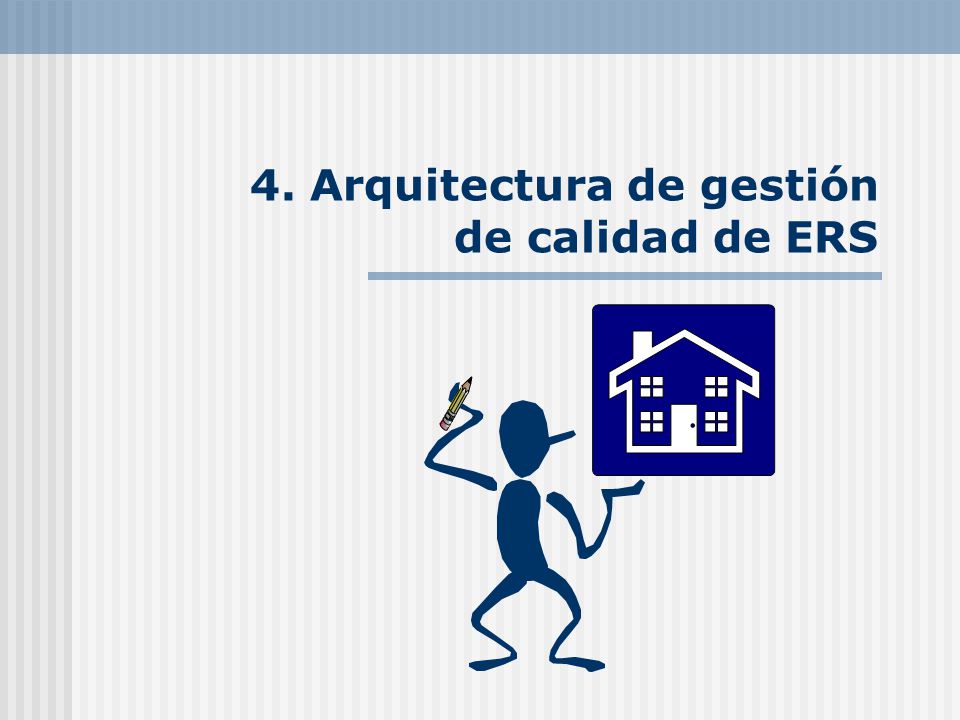 4. Arquitectura de gestión de calidad de ERS